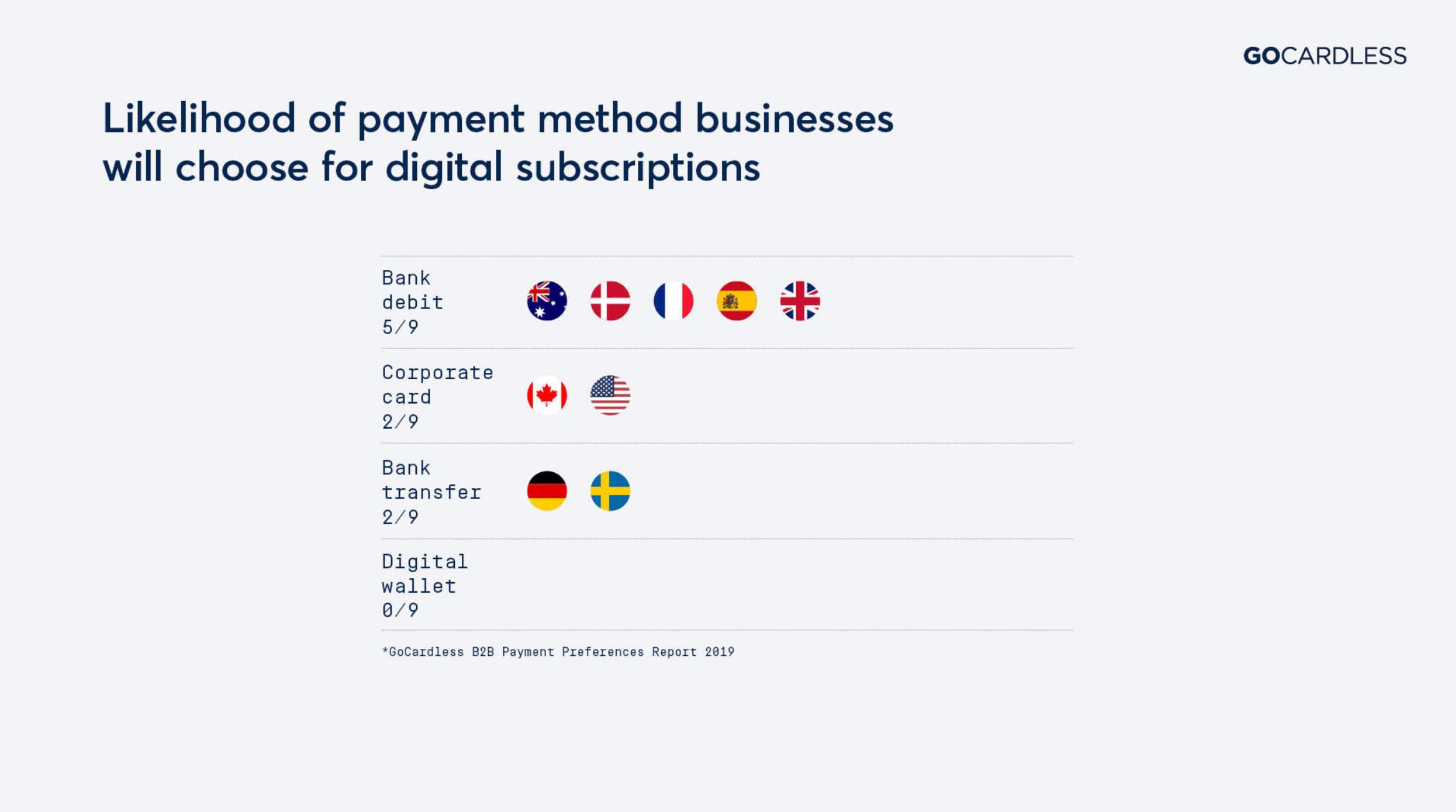 GOCARDLESS

Likelihood of payment method businesses will choose for digital subscriptions

Bank debit 5/9

Corporate card 2/9

Bank transfer 2/9

Digital wallet 0/9

*GoCardless B2B Payment Preferences Report 2019